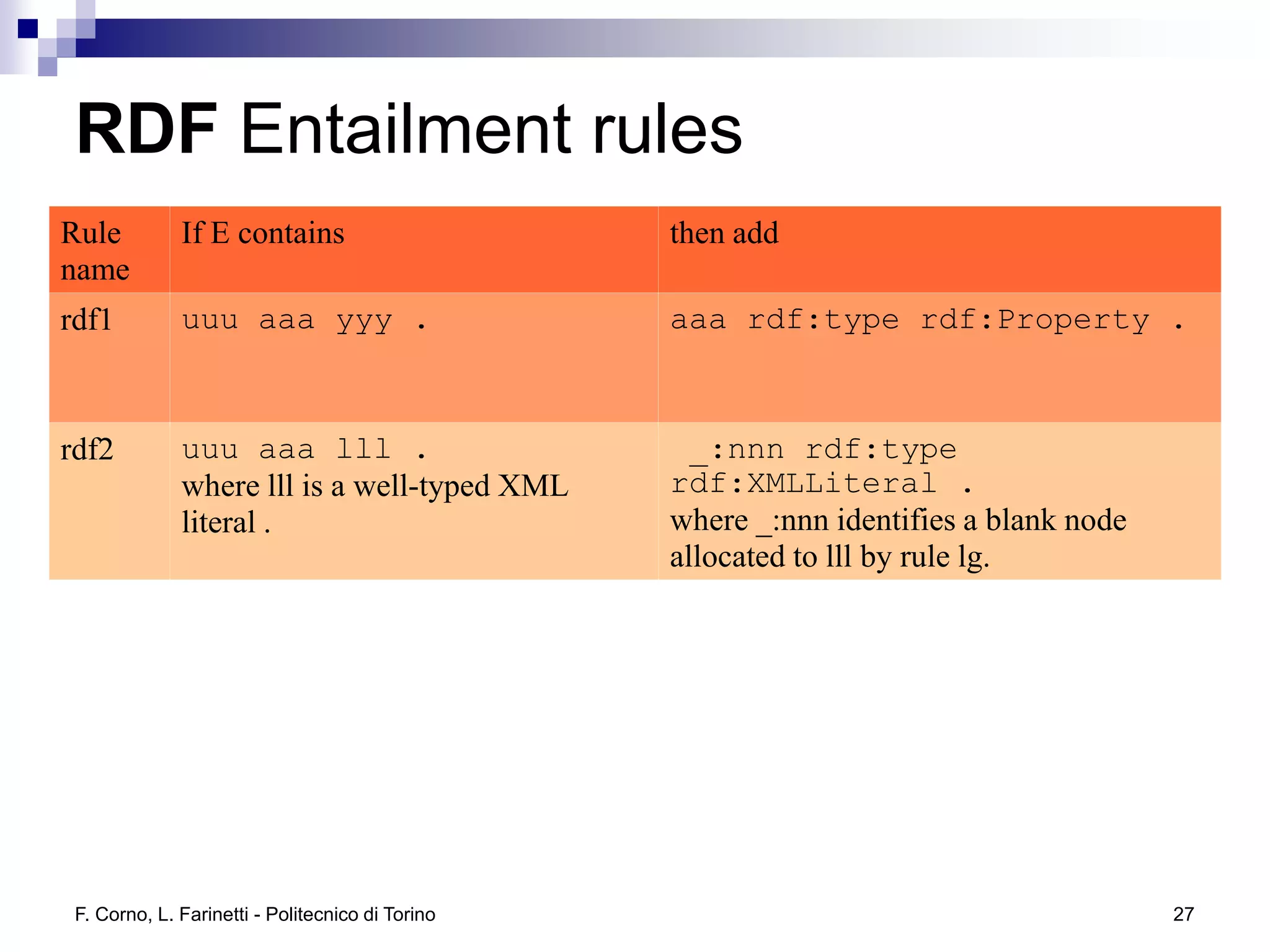 RDF Entailment rules

| Rule name | If E contains | then add |
|---|---|---|
| rdf1 | uuu aaa yyy . | aaa rdf:type rdf:Property . |
| rdf2 | uuu aaa lll . where lll is a well-typed XML literal . | _:nnn rdf:type rdf:XMLLiteral . where _:nnn identifies a blank node allocated to lll by rule lg. |

F. Corno, L. Farinetti - Politecnico di Torino

27